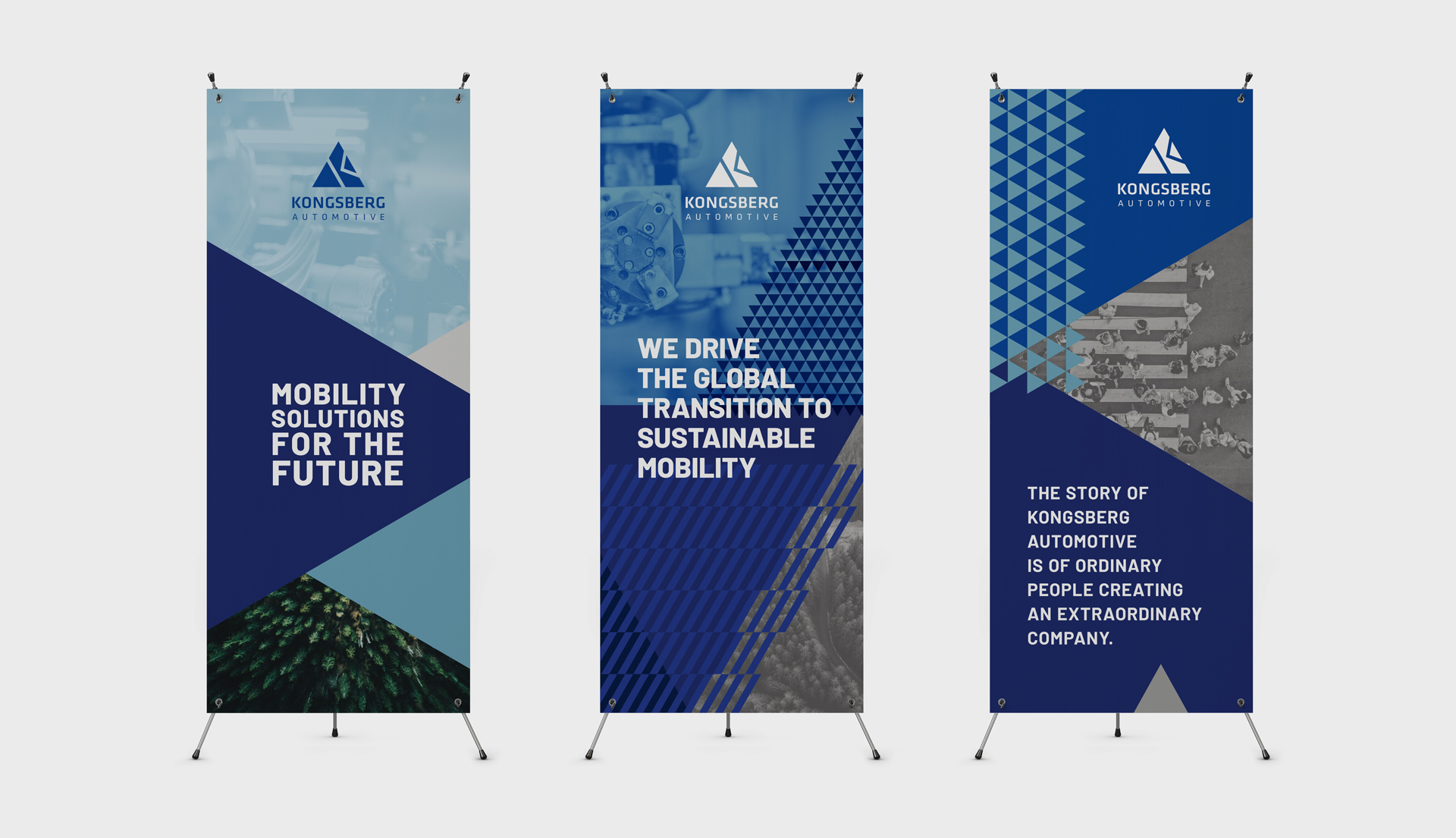 KONGSBERG
AUTOMOTIVE

MOBILITY SOLUTIONS FOR THE FUTURE

KONGSBERG
AUTOMOTIVE

WE DRIVE THE GLOBAL TRANSITION TO SUSTAINABLE MOBILITY

KONGSBERG
AUTOMOTIVE

THE STORY OF KONGSBERG AUTOMOTIVE IS OF ORDINARY PEOPLE CREATING AN EXTRAORDINARY COMPANY.